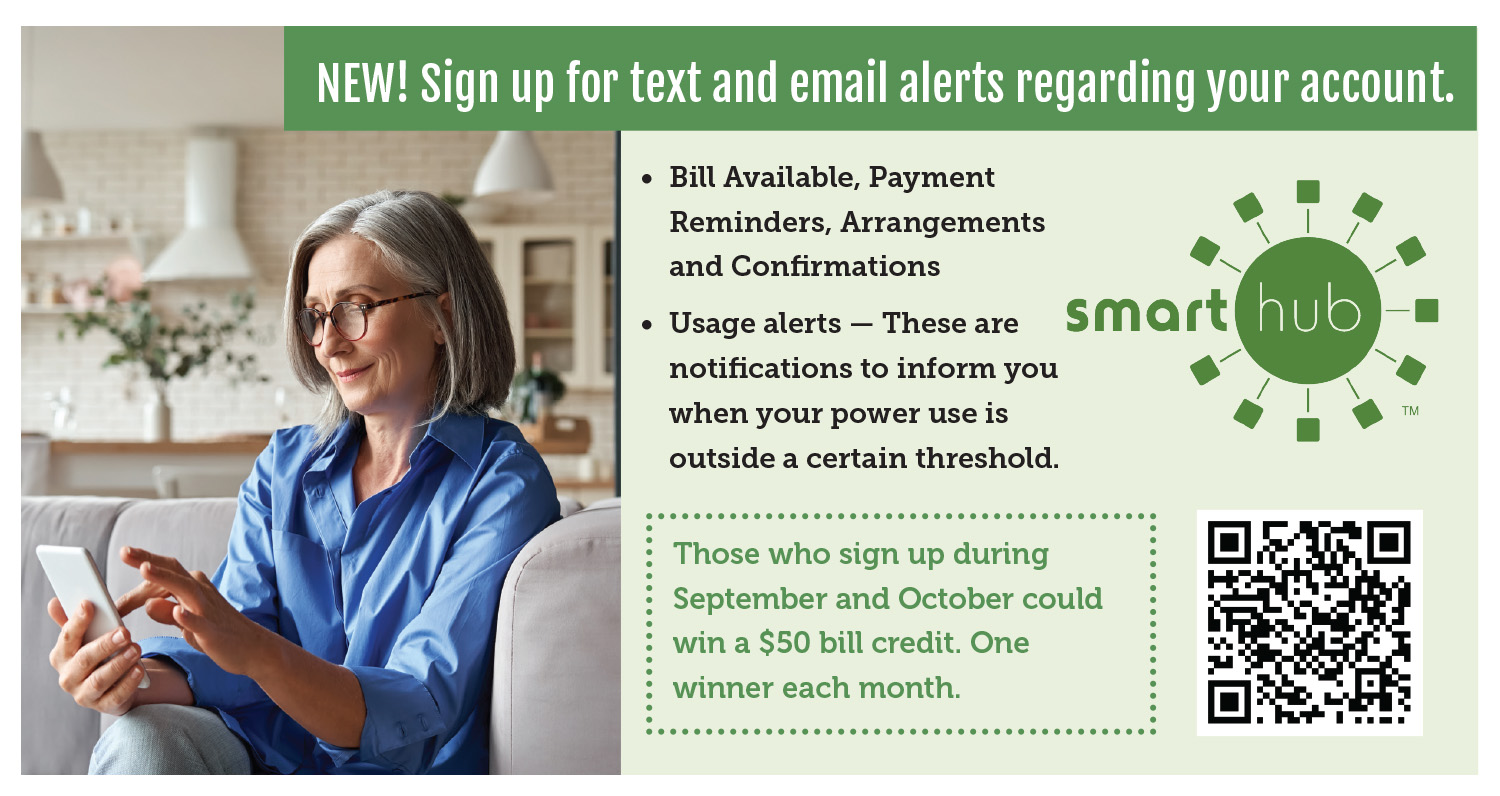 NEW! Sign up for text and email alerts regarding your account.

• Bill Available, Payment Reminders, Arrangements and Confirmations
• Usage alerts — These are notifications to inform you when your power use is outside a certain threshold.

smart hub ™

Those who sign up during September and October could win a $50 bill credit. One winner each month.